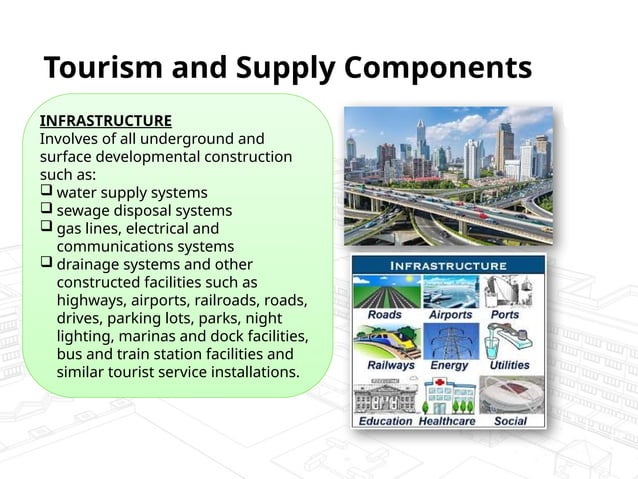 Tourism and Supply Components

INFRASTRUCTURE
Involves of all underground and surface developmental construction such as:
❑ water supply systems
❑ sewage disposal systems
❑ gas lines, electrical and communications systems
❑ drainage systems and other constructed facilities such as highways, airports, railroads, roads, drives, parking lots, parks, night lighting, marinas and dock facilities, bus and train station facilities and similar tourist service installations.

INFRASTRUCTURE
Roads
Airports
Ports
Railways
Energy
Utilities
Education
Healthcare
Social